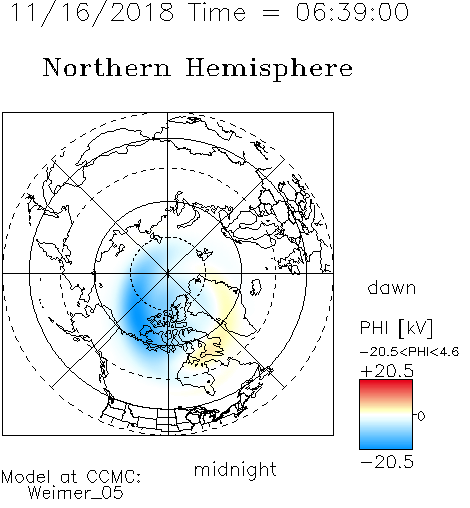 11/16/2018 Time = 06:39:00

Northern Hemisphere

dawn

PHI [kV]

−20.5<PHI<4.6

+20.5

0

−20.5

midnight

Model at CCMC:
Weimer_05